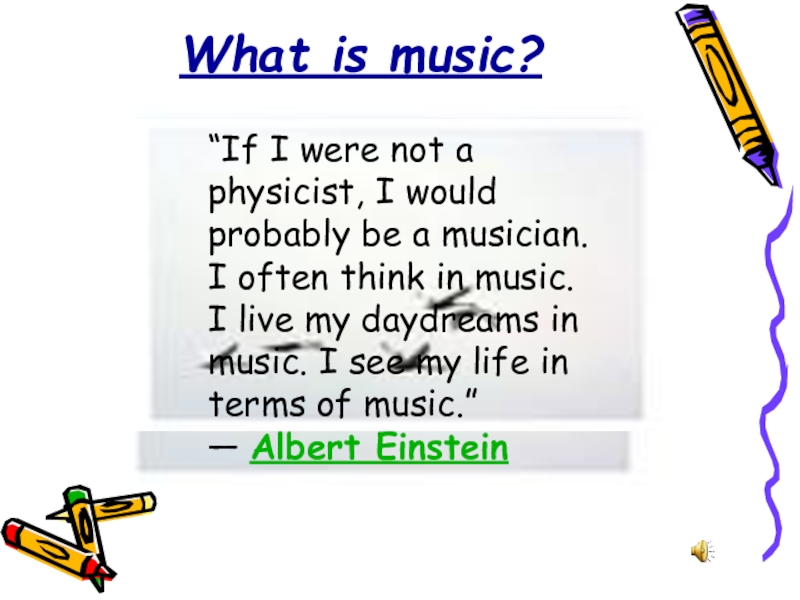 What is music?

“If I were not a physicist, I would probably be a musician. I often think in music. I live my daydreams in music. I see my life in terms of music.”
― Albert Einstein